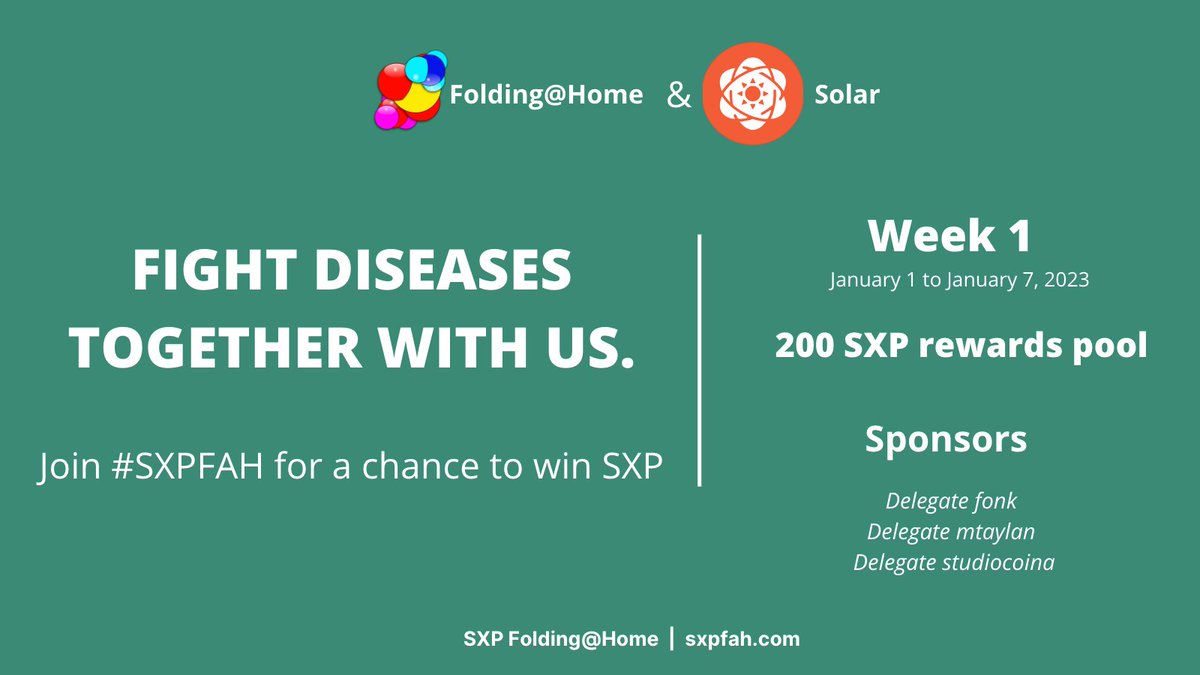 Folding@Home & Solar

FIGHT DISEASES TOGETHER WITH US.

Join #SXPFAH for a chance to win SXP

Week 1

January 1 to January 7, 2023

200 SXP rewards pool

Sponsors

Delegate fonk
Delegate mtaylan
Delegate studiocoina

SXP Folding@Home | sxpfah.com